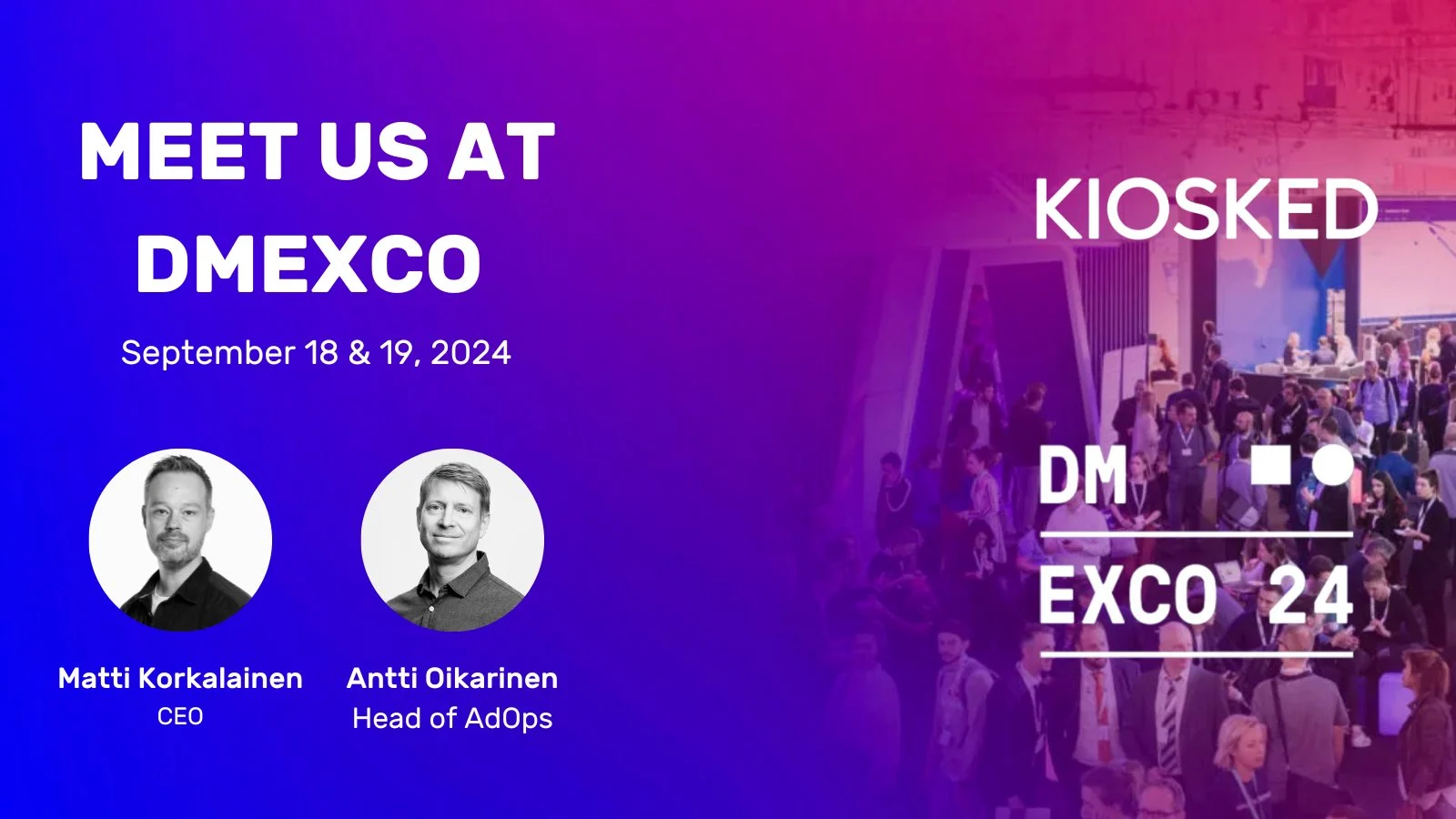 MEET US AT DMEXCO

September 18 & 19, 2024

Matti Korkalainen
CEO

Antti Oikarinen
Head of AdOps

KIOSKED

DM
EXCO 24